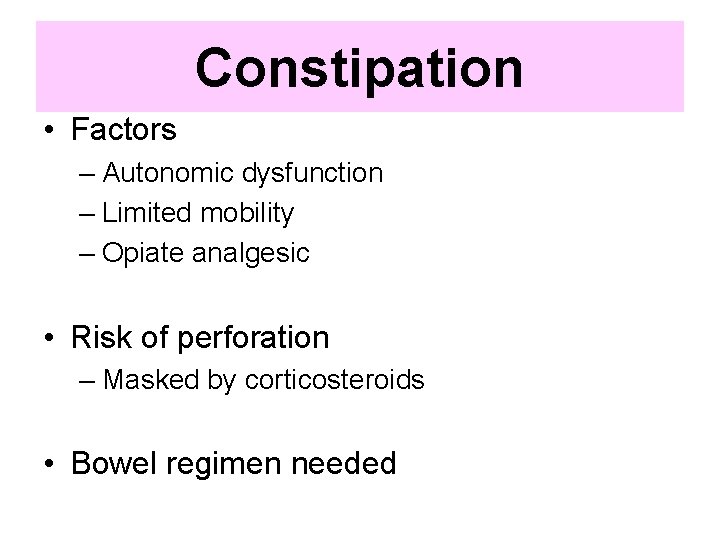 Constipation

• Factors
– Autonomic dysfunction
– Limited mobility
– Opiate analgesic

• Risk of perforation
– Masked by corticosteroids

• Bowel regimen needed